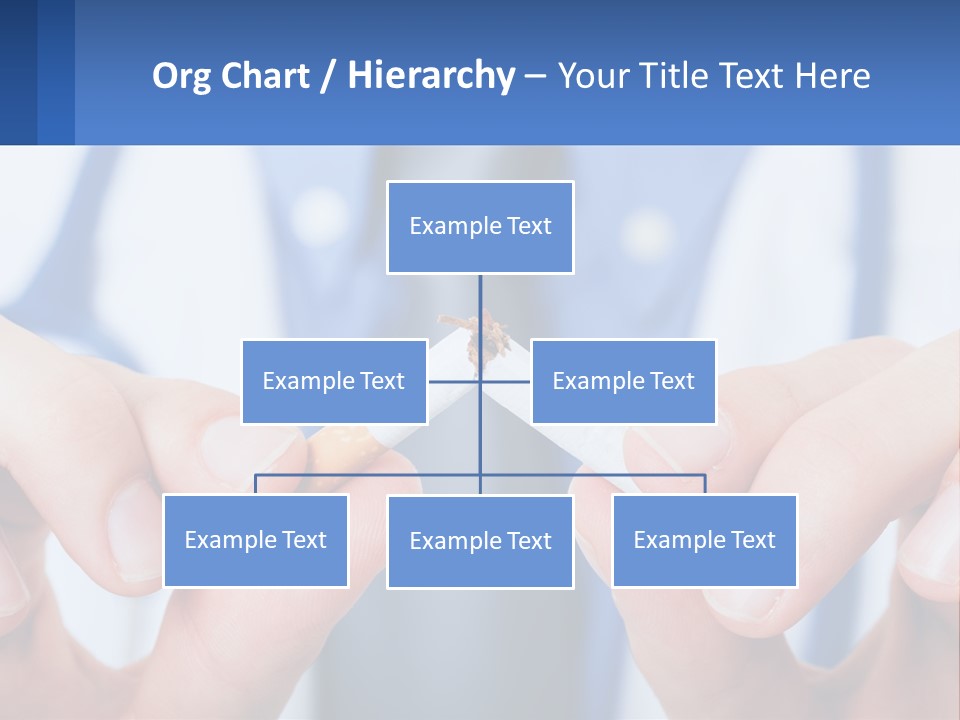 Org Chart / Hierarchy – Your Title Text Here

Example Text

Example Text

Example Text

Example Text

Example Text

Example Text